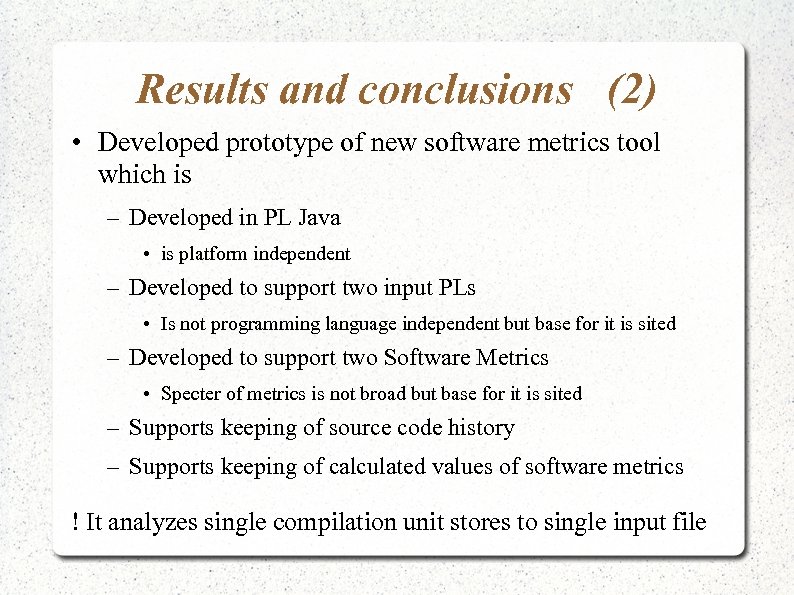 Results and conclusions (2)

• Developed prototype of new software metrics tool which is
– Developed in PL Java
• is platform independent
– Developed to support two input PLs
• Is not programming language independent but base for it is sited
– Developed to support two Software Metrics
• Specter of metrics is not broad but base for it is sited
– Supports keeping of source code history
– Supports keeping of calculated values of software metrics

! It analyzes single compilation unit stores to single input file